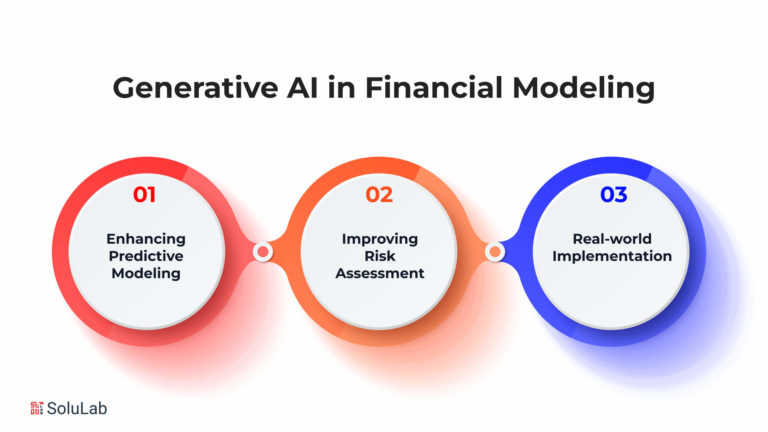 Generative AI in Financial Modeling

01
Enhancing Predictive Modeling

02
Improving Risk Assessment

03
Real-world Implementation

SoluLab